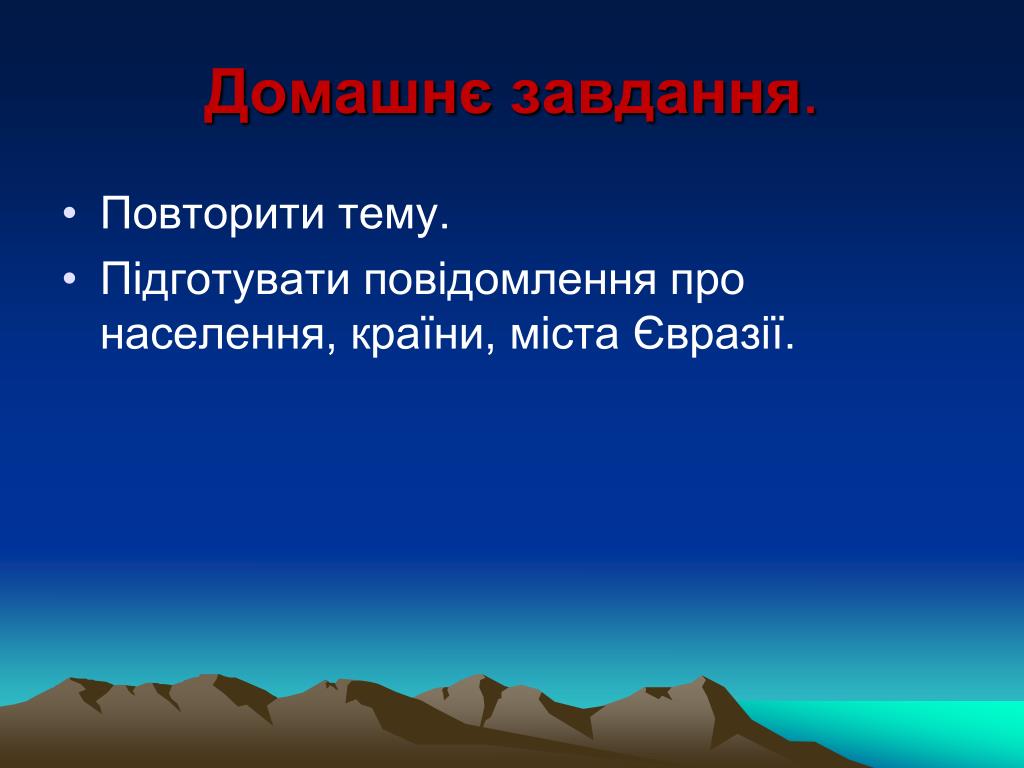 Домашнє завдання.

• Повторити тему.
• Підготувати повідомлення про населення, країни, міста Євразії.